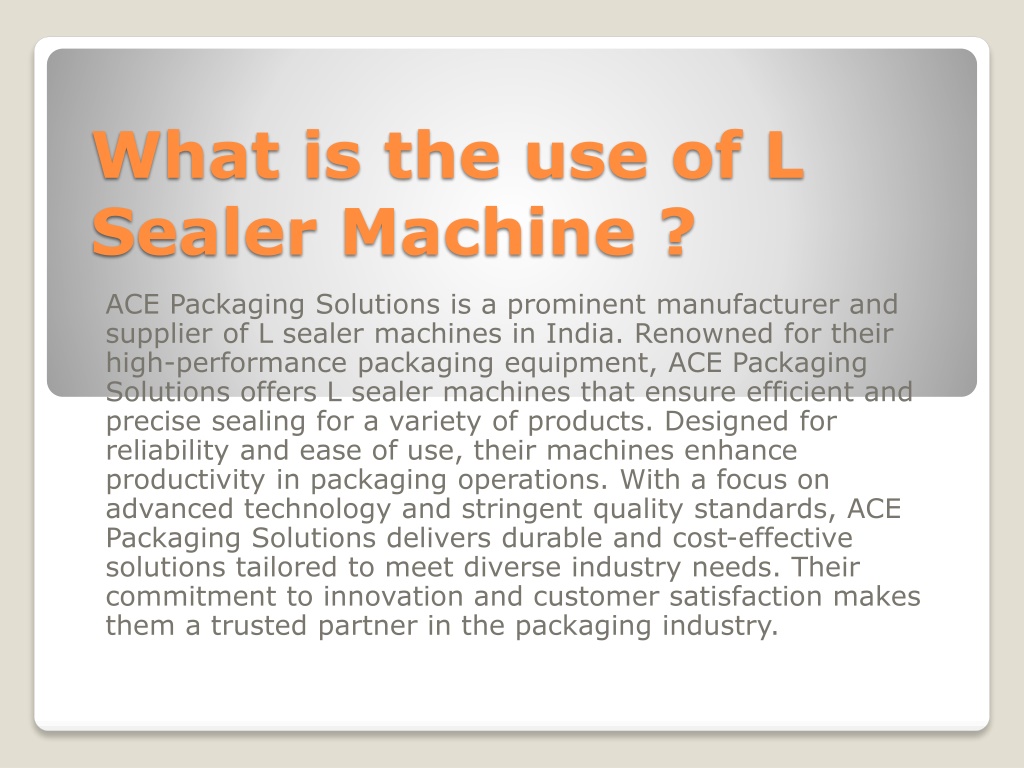 What is the use of L Sealer Machine ?

ACE Packaging Solutions is a prominent manufacturer and supplier of L sealer machines in India. Renowned for their high-performance packaging equipment, ACE Packaging Solutions offers L sealer machines that ensure efficient and precise sealing for a variety of products. Designed for reliability and ease of use, their machines enhance productivity in packaging operations. With a focus on advanced technology and stringent quality standards, ACE Packaging Solutions delivers durable and cost-effective solutions tailored to meet diverse industry needs. Their commitment to innovation and customer satisfaction makes them a trusted partner in the packaging industry.